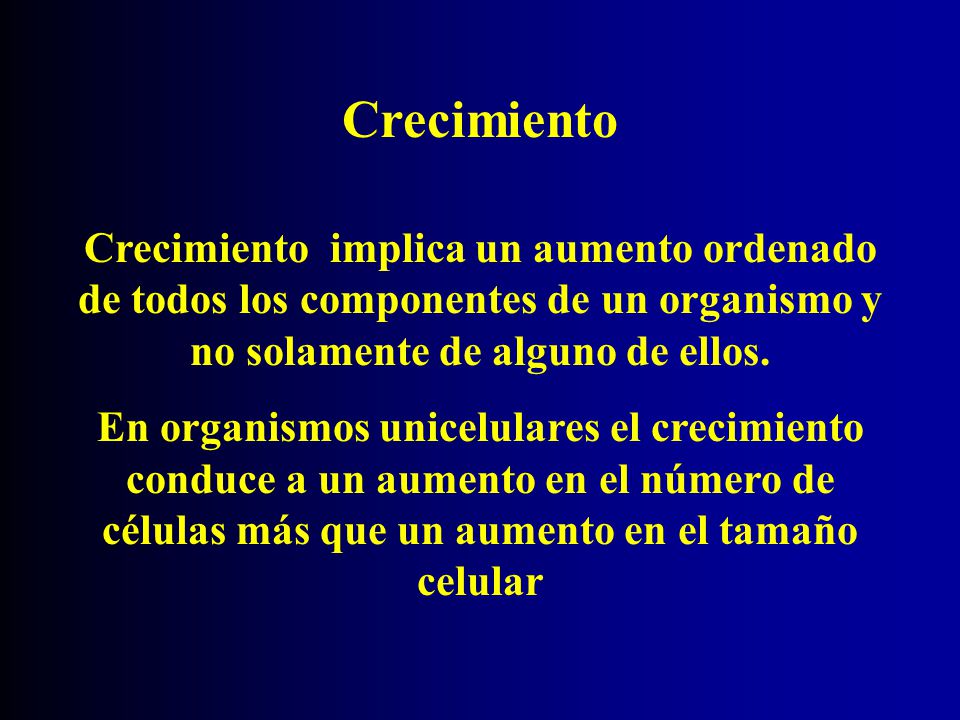 Crecimiento

Crecimiento implica un aumento ordenado de todos los componentes de un organismo y no solamente de alguno de ellos.

En organismos unicelulares el crecimiento conduce a un aumento en el número de células más que un aumento en el tamaño celular